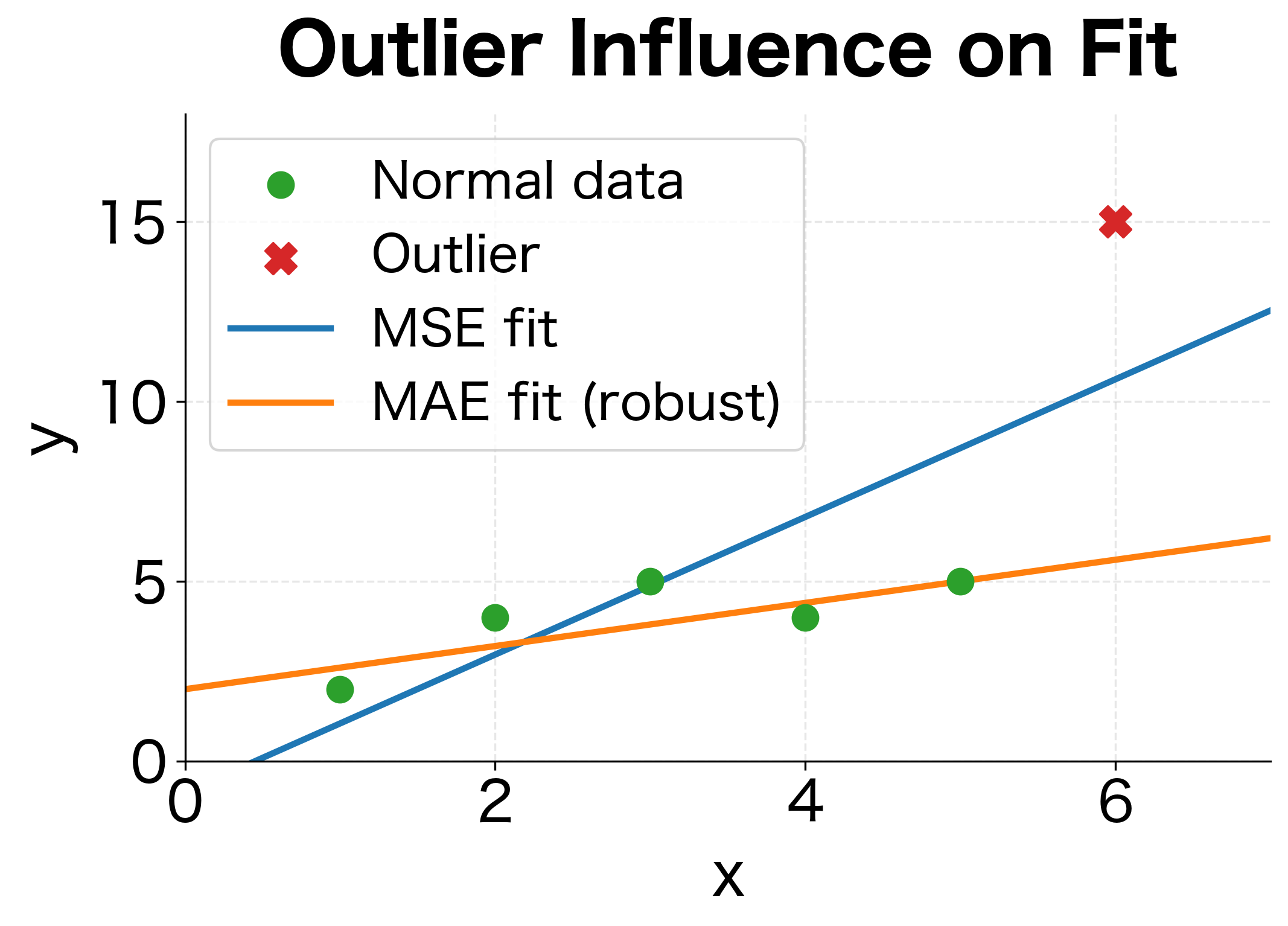 Outlier Influence on Fit

Normal data
Outlier
MSE fit
MAE fit (robust)

y
15
10
5
0

0
2
4
6
x